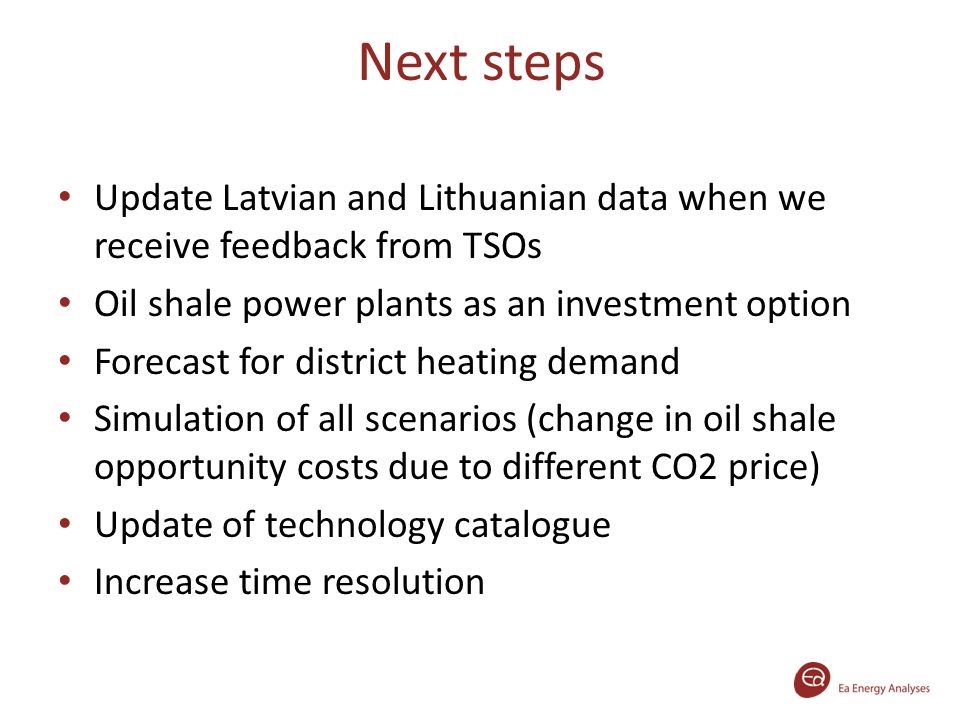 Next steps

• Update Latvian and Lithuanian data when we receive feedback from TSOs
• Oil shale power plants as an investment option
• Forecast for district heating demand
• Simulation of all scenarios (change in oil shale opportunity costs due to different CO2 price)
• Update of technology catalogue
• Increase time resolution

Ea Energy Analyses